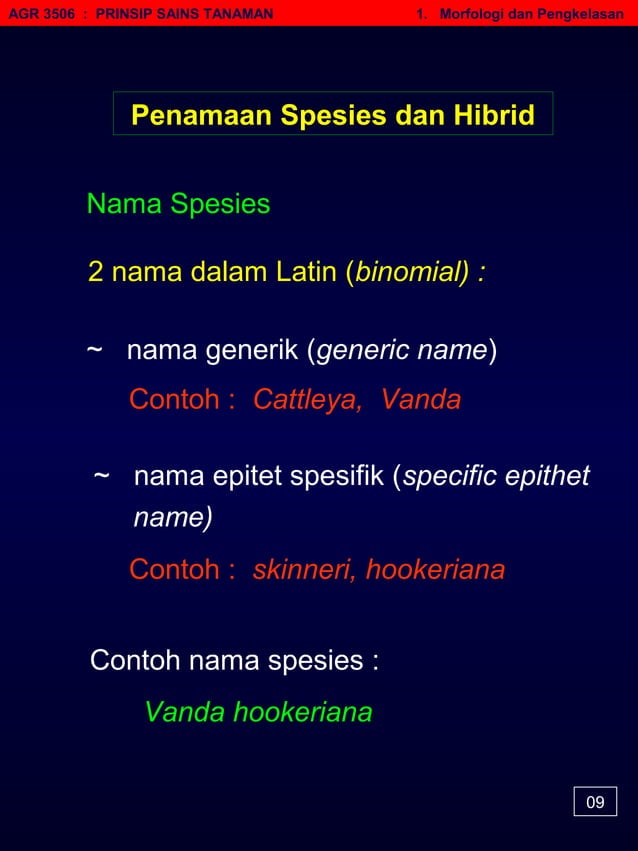 AGR 3506 : PRINSIP SAINS TANAMAN

1. Morfologi dan Pengkelasan

Penamaan Spesies dan Hibrid

Nama Spesies

2 nama dalam Latin (binomial) :

~ nama generik (generic name)

Contoh : Cattleya, Vanda

~ nama epitet spesifik (specific epithet name)

Contoh : skinneri, hookeriana

Contoh nama spesies :

Vanda hookeriana

09